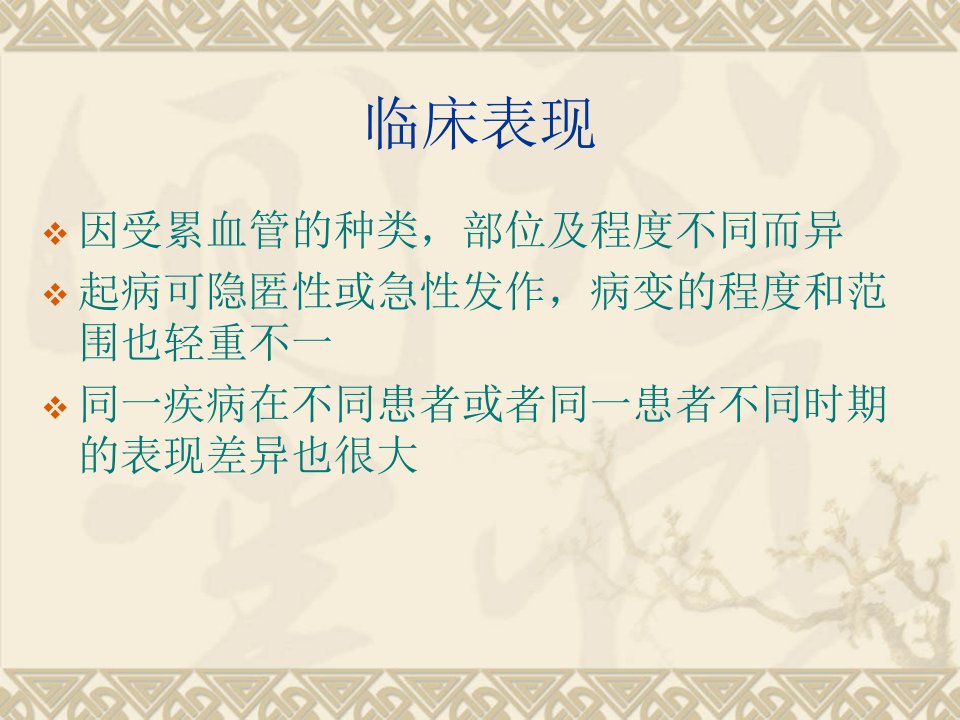 临床表现

❖ 因受累血管的种类，部位及程度不同而异

❖ 起病可隐匿性或急性发作，病变的程度和范围也轻重不一

❖ 同一疾病在不同患者或者同一患者不同时期的表现差异也很大